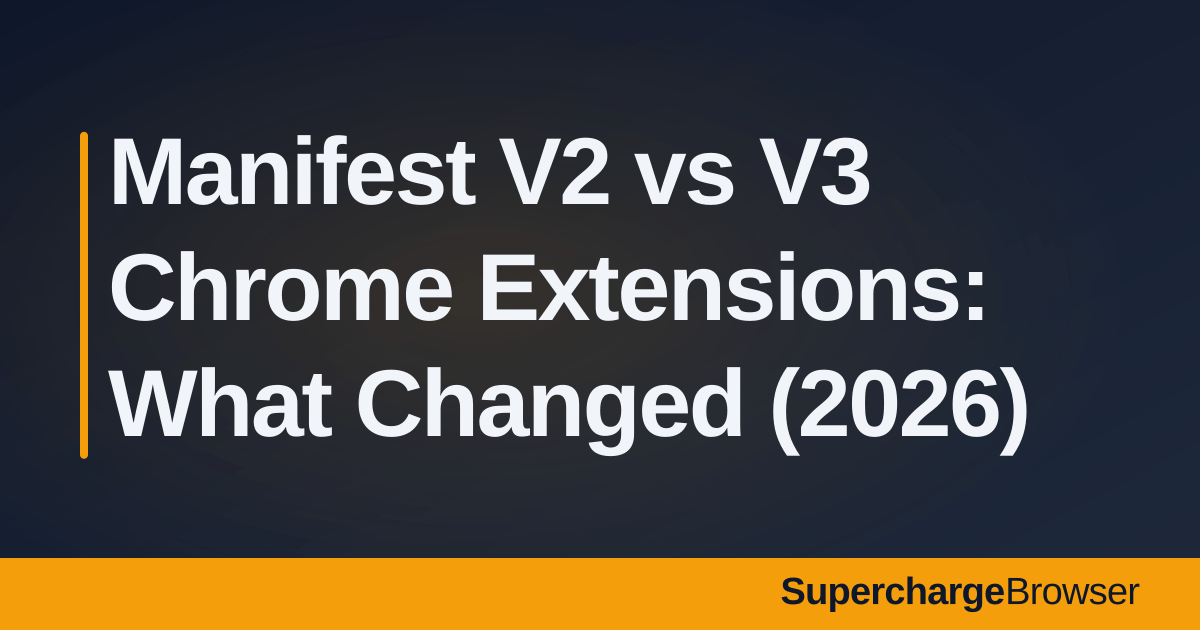 Manifest V2 vs V3 Chrome Extensions: What Changed (2026)

SuperchargeBrowser